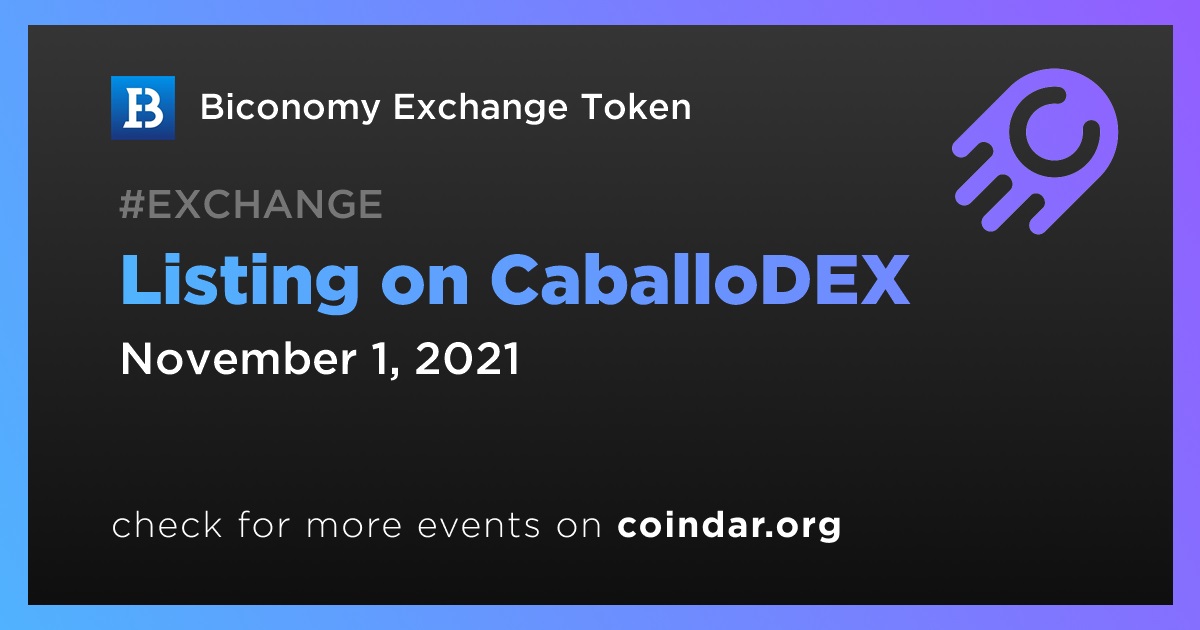 Biconomy Exchange Token

#EXCHANGE

Listing on CaballoDEX

November 1, 2021

check for more events on coindar.org